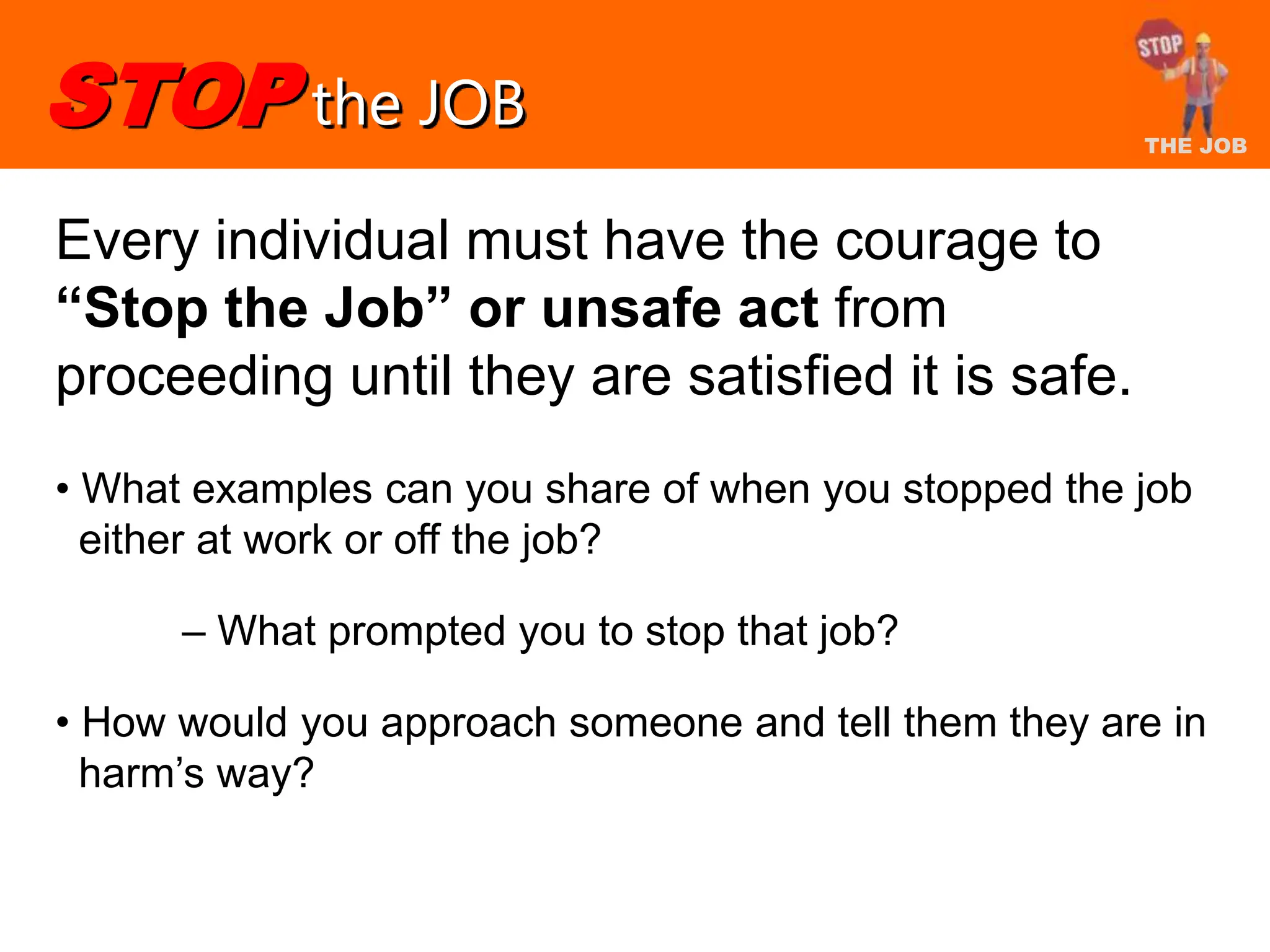 STOP the JOB

STOP
THE JOB

Every individual must have the courage to “Stop the Job” or unsafe act from proceeding until they are satisfied it is safe.

• What examples can you share of when you stopped the job either at work or off the job?

– What prompted you to stop that job?

• How would you approach someone and tell them they are in harm’s way?